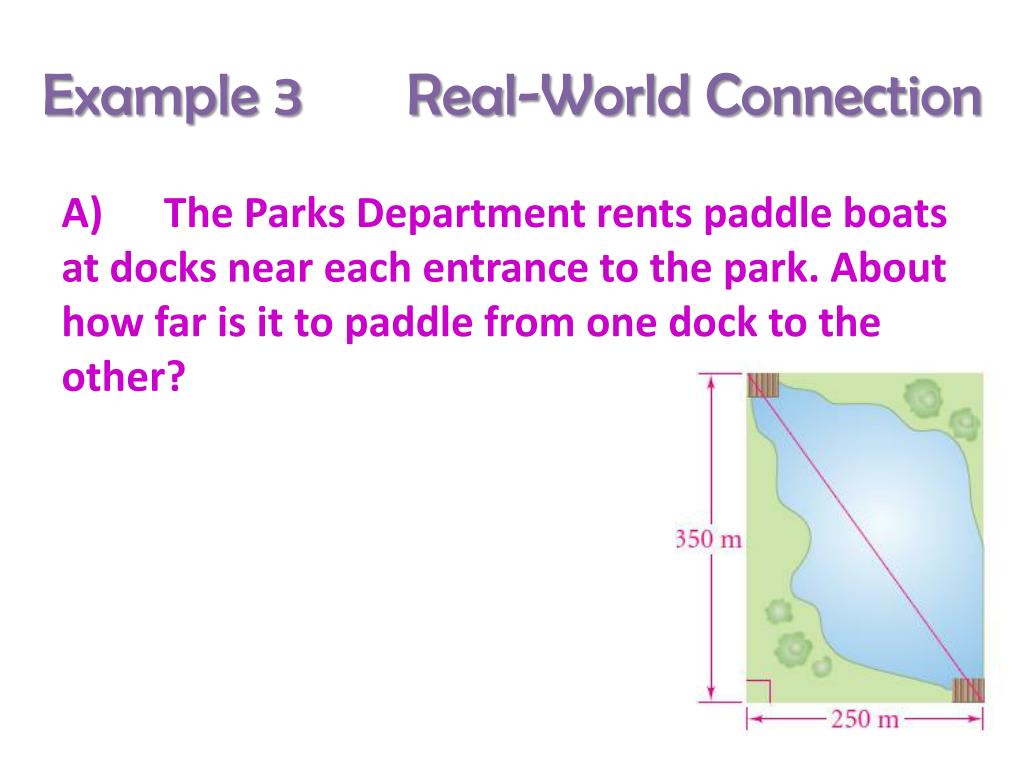 Example 3 Real-World Connection

A) The Parks Department rents paddle boats at docks near each entrance to the park. About how far is it to paddle from one dock to the other?

350 m

250 m